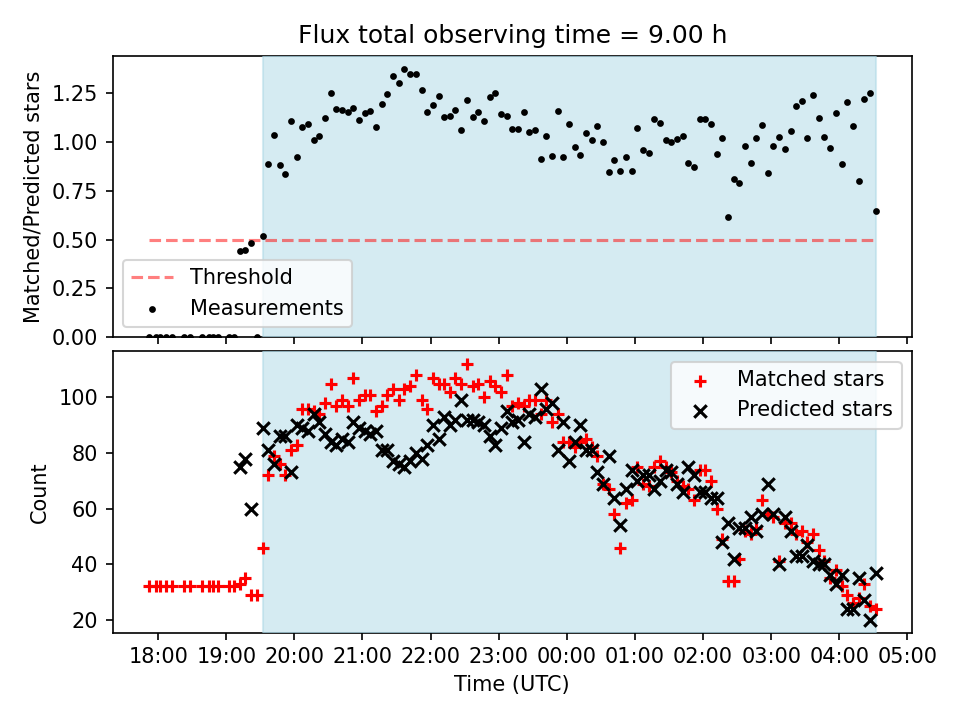 Flux total observing time = 9.00 h

Matched/Predicted stars

1.25
1.00
0.75
0.50
0.25
0.00

Threshold
Measurements

Count

100
80
60
40
20

Matched stars
Predicted stars

18:00 19:00 20:00 21:00 22:00 23:00 00:00 01:00 02:00 03:00 04:00 05:00

Time (UTC)